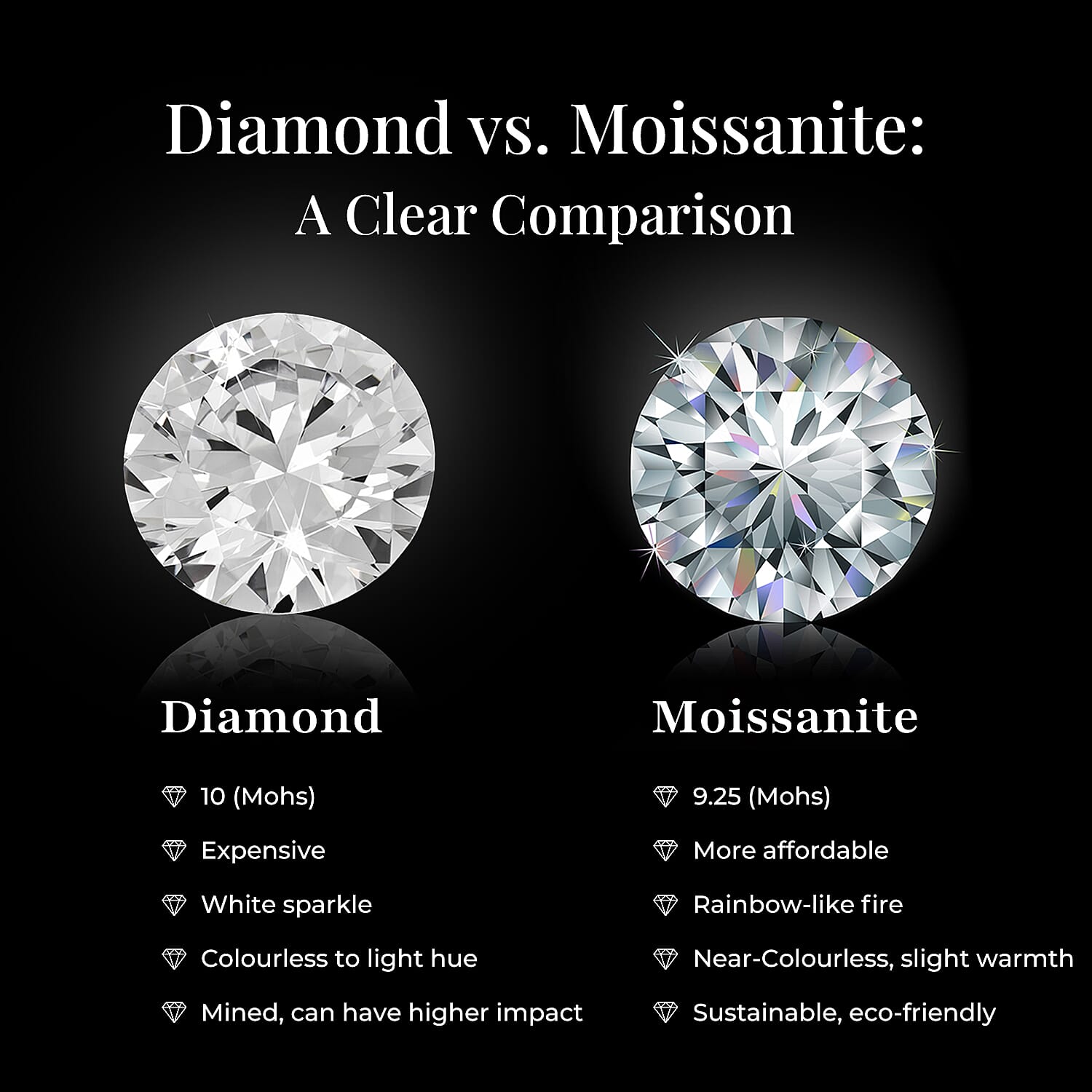 Diamond vs. Moissanite:
A Clear Comparison

Diamond

10 (Mohs)

Expensive

White sparkle

Colourless to light hue

Mined, can have higher impact

Moissanite

9.25 (Mohs)

More affordable

Rainbow-like fire

Near-Colourless, slight warmth

Sustainable, eco-friendly